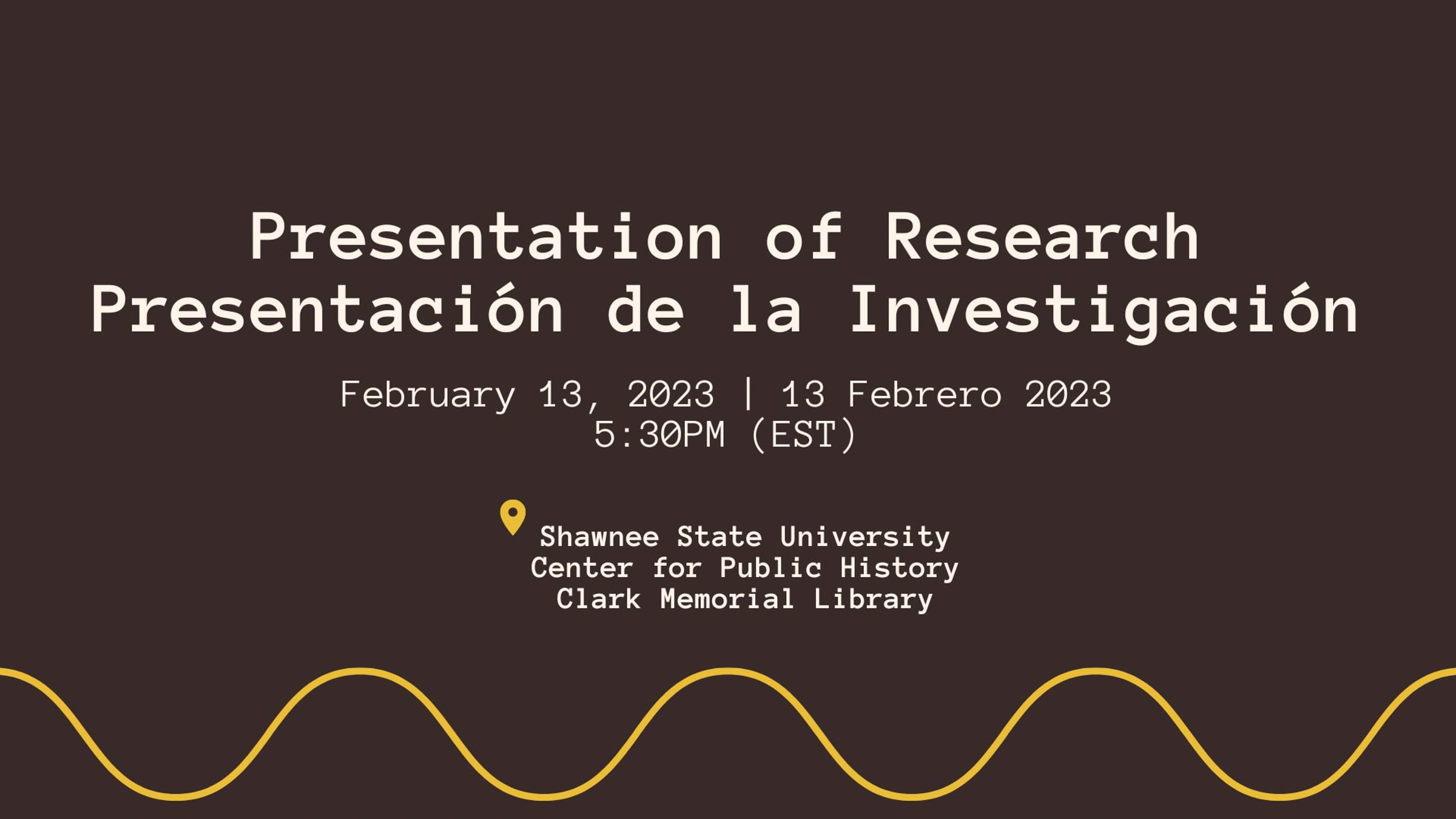 Presentation of Research
Presentación de la Investigación

February 13, 2023 | 13 Febrero 2023
5:30PM (EST)

Shawnee State University
Center for Public History
Clark Memorial Library